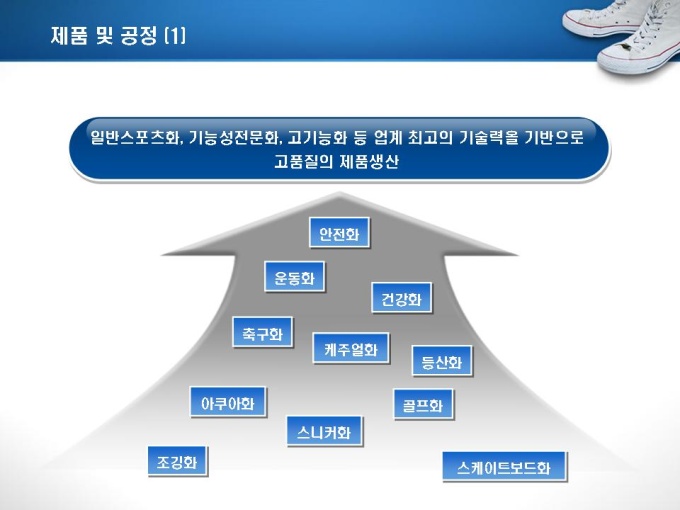 제품 및 공정 (1)

일반스포츠화, 기능성전문화, 고기능화 등 업계 최고의 기술력을 기반으로 고품질의 제품생산

안전화

운동화

건강화

축구화

케주얼화

등산화

아쿠아화

골프화

스니커화

조깅화

스케이트보드화